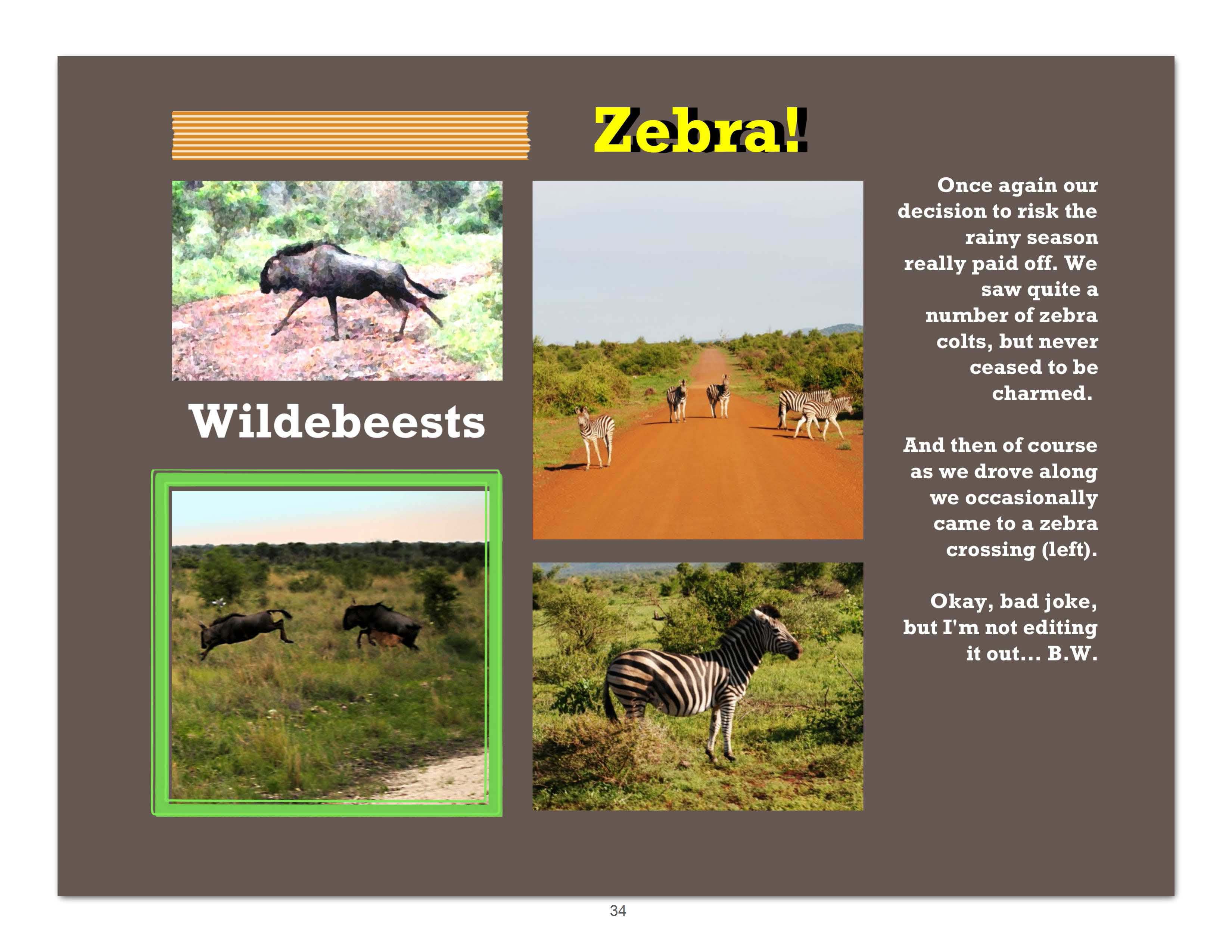 Zebra!

Wildebeests

Once again our decision to risk the rainy season really paid off. We saw quite a number of zebra colts, but never ceased to be charmed.

And then of course as we drove along we occasionally came to a zebra crossing (left).

Okay, bad joke, but I'm not editing it out... B.W.

34